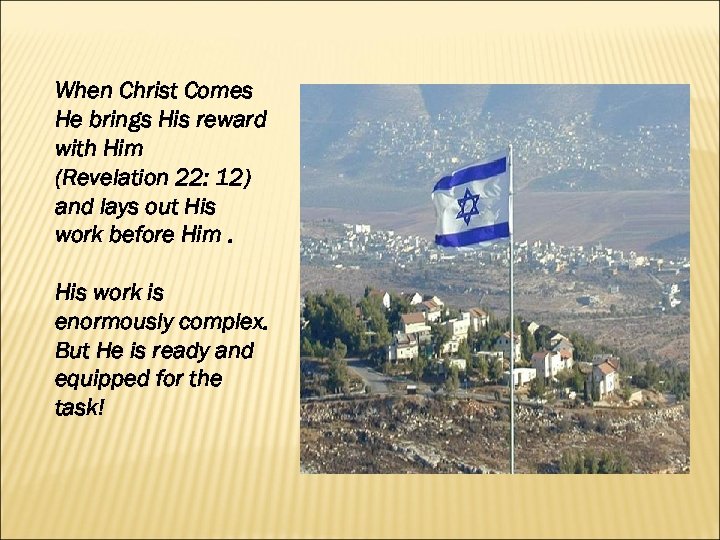 When Christ Comes He brings His reward with Him (Revelation 22: 12) and lays out His work before Him .

His work is enormously complex. But He is ready and equipped for the task!